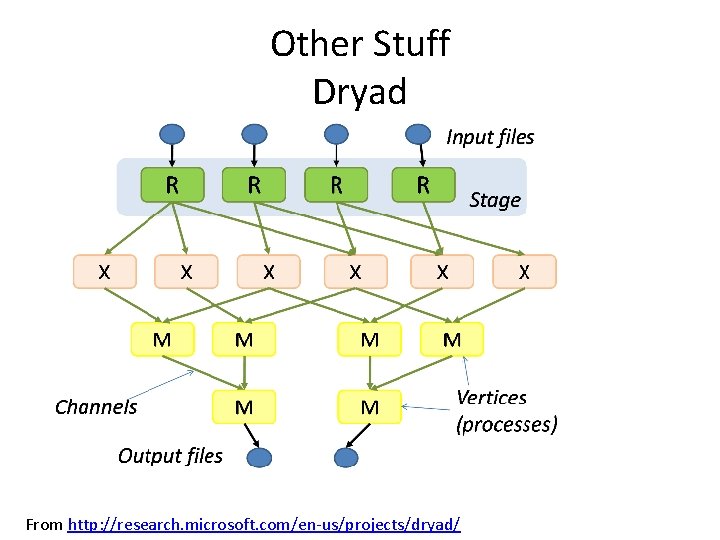 Other Stuff
Dryad

Input files

R R R R

Stage

X X X X X X

M M M M

Channels

M M

Vertices (processes)

Output files

From http://research.microsoft.com/en-us/projects/dryad/